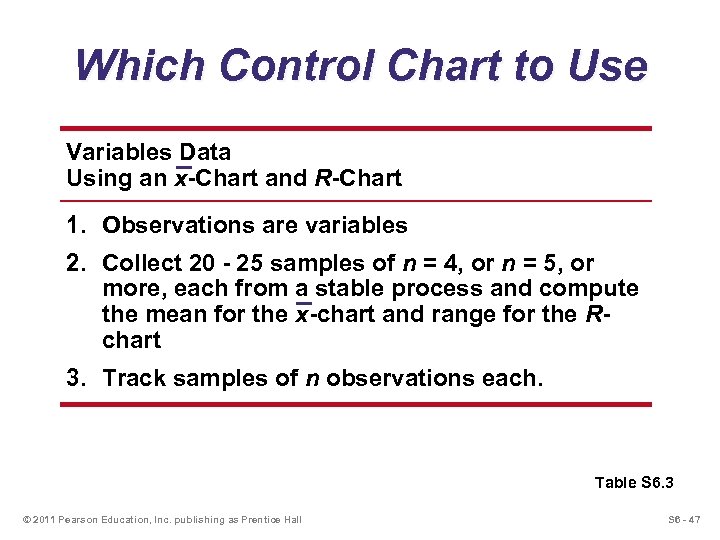 Which Control Chart to Use

Variables Data
Using an $\bar{x}$-Chart and $R$-Chart

1. Observations are variables

2. Collect 20 - 25 samples of $n$ = 4, or $n$ = 5, or more, each from a stable process and compute the mean for the $\bar{x}$-chart and range for the $R$-chart

3. Track samples of $n$ observations each.

Table S6.3

© 2011 Pearson Education, Inc. publishing as Prentice Hall

S6 - 47